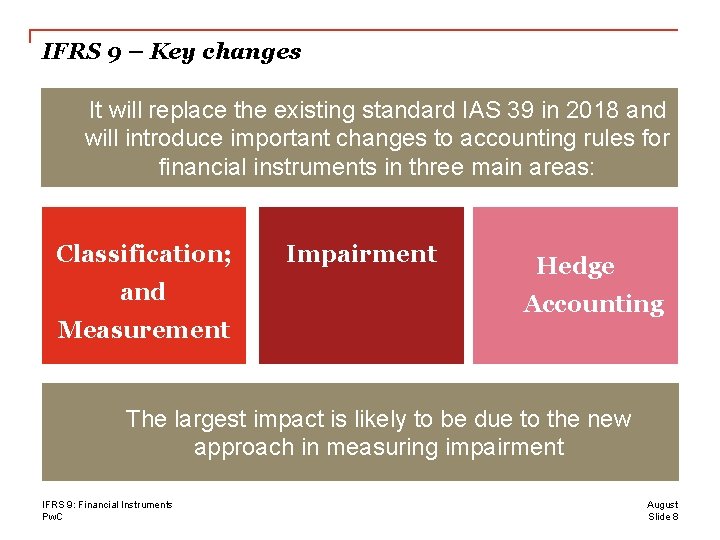 IFRS 9 – Key changes

It will replace the existing standard IAS 39 in 2018 and will introduce important changes to accounting rules for financial instruments in three main areas:

Classification; and Measurement

Impairment

Hedge Accounting

The largest impact is likely to be due to the new approach in measuring impairment

IFRS 9: Financial Instruments
PwC

August
Slide 8